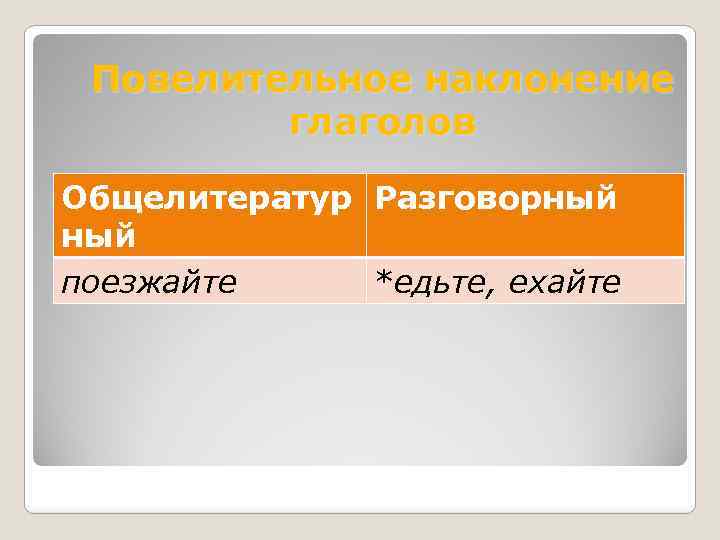 Повелительное наклонение глаголов

| Общелитературный | Разговорный |
|---|---|
| поезжайте | *едьте, ехайте |